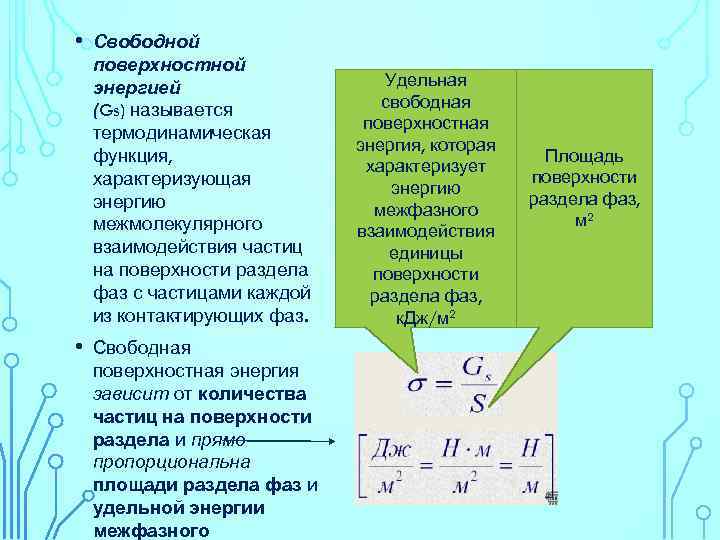 • Свободной поверхностной энергией ($G_s$) называется термодинамическая функция, характеризующая энергию межмолекулярного взаимодействия частиц на поверхности раздела фаз с частицами каждой из контактирующих фаз.

• Свободная поверхностная энергия зависит от количества частиц на поверхности раздела и прямо пропорциональна площади раздела фаз и удельной энергии межфазного

Удельная свободная поверхностная энергия, которая характеризует энергию межфазного взаимодействия единицы поверхности раздела фаз, кДж/м$^2$

Площадь поверхности раздела фаз, м$^2$

$\sigma = \frac{G_s}{S}$

$\left[\frac{Дж}{м^2} = \frac{Н \cdot м}{м^2} = \frac{Н}{м}\right]$